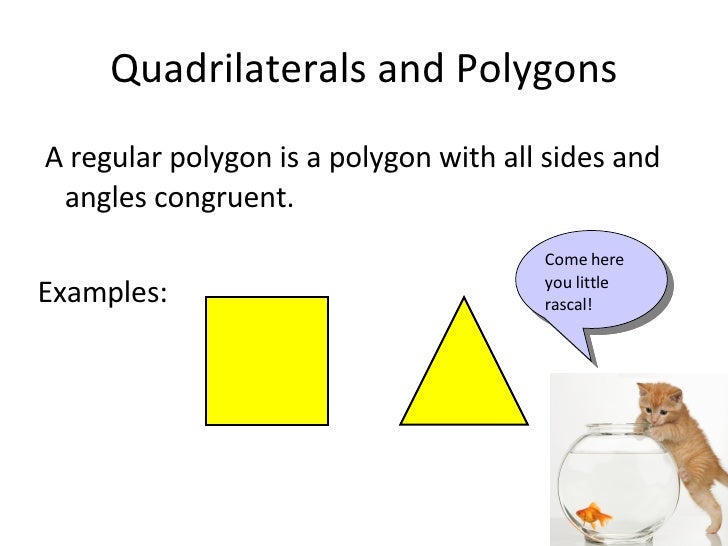 Quadrilaterals and Polygons

A regular polygon is a polygon with all sides and angles congruent.

Examples:

Come here you little rascal!